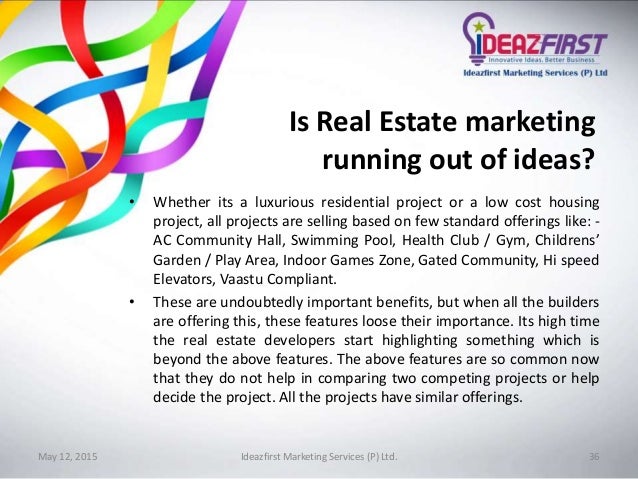 IDEAZFIRST
Innovative Ideas. Better Business
Ideazfirst Marketing Services (P) Ltd

Is Real Estate marketing running out of ideas?

• Whether its a luxurious residential project or a low cost housing project, all projects are selling based on few standard offerings like: - AC Community Hall, Swimming Pool, Health Club / Gym, Childrens' Garden / Play Area, Indoor Games Zone, Gated Community, Hi speed Elevators, Vaastu Compliant.

• These are undoubtedly important benefits, but when all the builders are offering this, these features loose their importance. Its high time the real estate developers start highlighting something which is beyond the above features. The above features are so common now that they do not help in comparing two competing projects or help decide the project. All the projects have similar offerings.

May 12, 2015 Ideazfirst Marketing Services (P) Ltd. 36